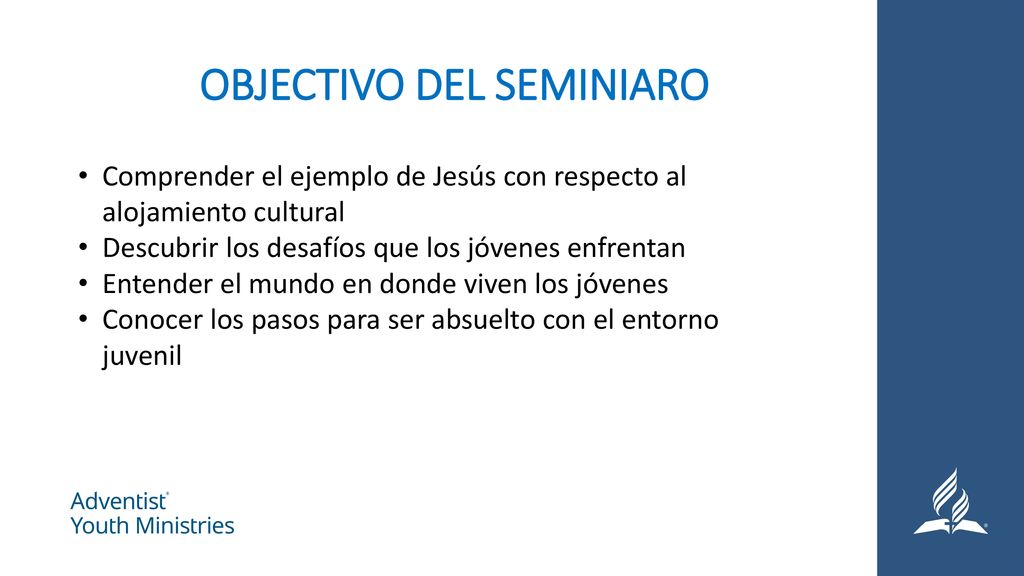 OBJECTIVO DEL SEMINIARO

• Comprender el ejemplo de Jesús con respecto al alojamiento cultural
• Descubrir los desafíos que los jóvenes enfrentan
• Entender el mundo en donde viven los jóvenes
• Conocer los pasos para ser absuelto con el entorno juvenil

Adventist®
Youth Ministries